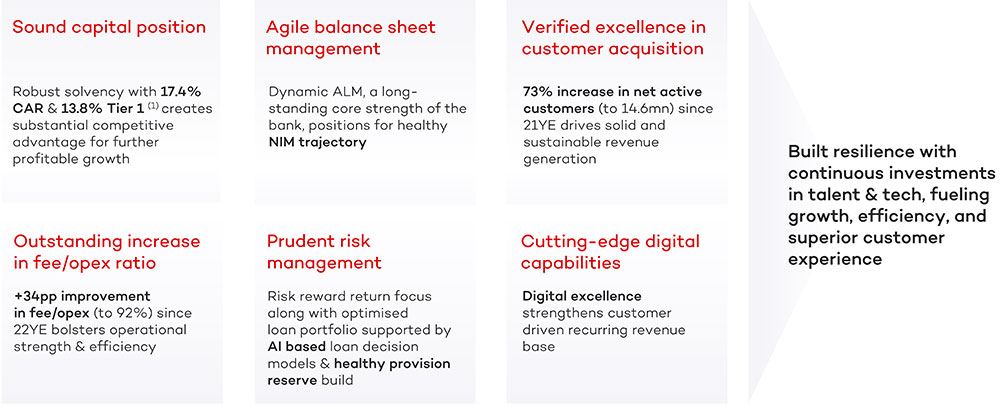 Sound capital position

Robust solvency with 17.4% CAR & 13.8% Tier 1 $^{(1)}$ creates substantial competitive advantage for further profitable growth

Agile balance sheet management

Dynamic ALM, a long-standing core strength of the bank, positions for healthy NIM trajectory

Verified excellence in customer acquisition

73% increase in net active customers (to 14.6mn) since 21YE drives solid and sustainable revenue generation

Outstanding increase in fee/opex ratio

+34pp improvement in fee/opex (to 92%) since 22YE bolsters operational strength & efficiency

Prudent risk management

Risk reward return focus along with optimised loan portfolio supported by AI based loan decision models & healthy provision reserve build

Cutting-edge digital capabilities

Digital excellence strengthens customer driven recurring revenue base

Built resilience with continuous investments in talent & tech, fueling growth, efficiency, and superior customer experience